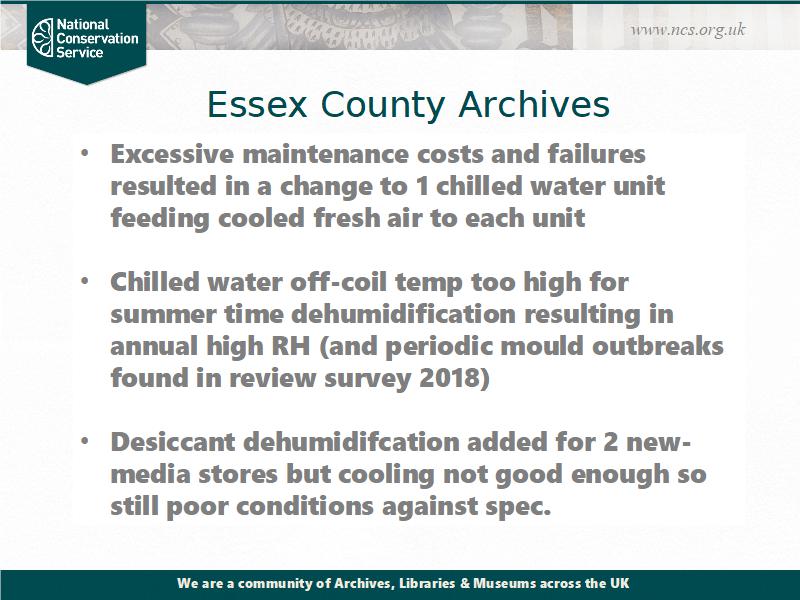 National Conservation Service

www.ncs.org.uk

Essex County Archives

• Excessive maintenance costs and failures resulted in a change to 1 chilled water unit feeding cooled fresh air to each unit

• Chilled water off-coil temp too high for summer time dehumidification resulting in annual high RH (and periodic mould outbreaks found in review survey 2018)

• Desiccant dehumidifcation added for 2 new-media stores but cooling not good enough so still poor conditions against spec.

We are a community of Archives, Libraries & Museums across the UK